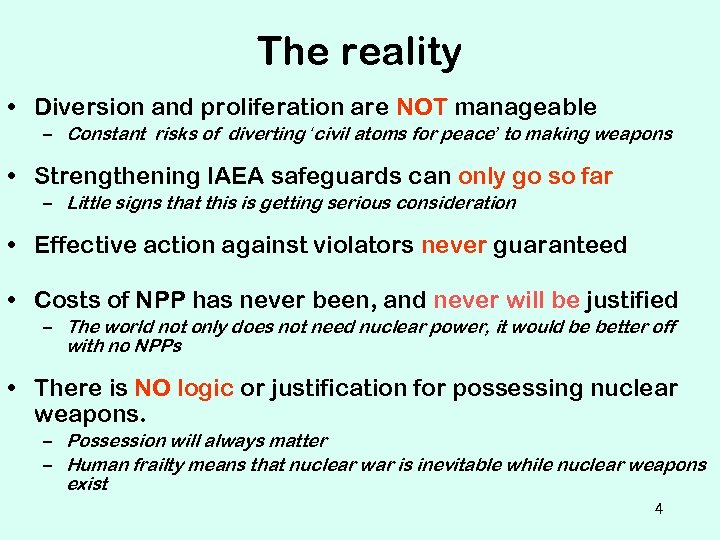 The reality

• Diversion and proliferation are NOT manageable
– Constant risks of diverting 'civil atoms for peace' to making weapons

• Strengthening IAEA safeguards can only go so far
– Little signs that this is getting serious consideration

• Effective action against violators never guaranteed

• Costs of NPP has never been, and never will be justified
– The world not only does not need nuclear power, it would be better off with no NPPs

• There is NO logic or justification for possessing nuclear weapons.
– Possession will always matter
– Human frailty means that nuclear war is inevitable while nuclear weapons exist

4